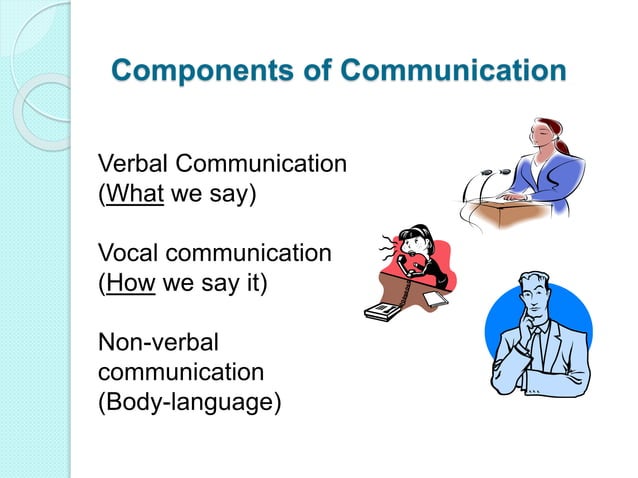 Components of Communication

Verbal Communication
(What we say)

Vocal communication
(How we say it)

Non-verbal communication
(Body-language)